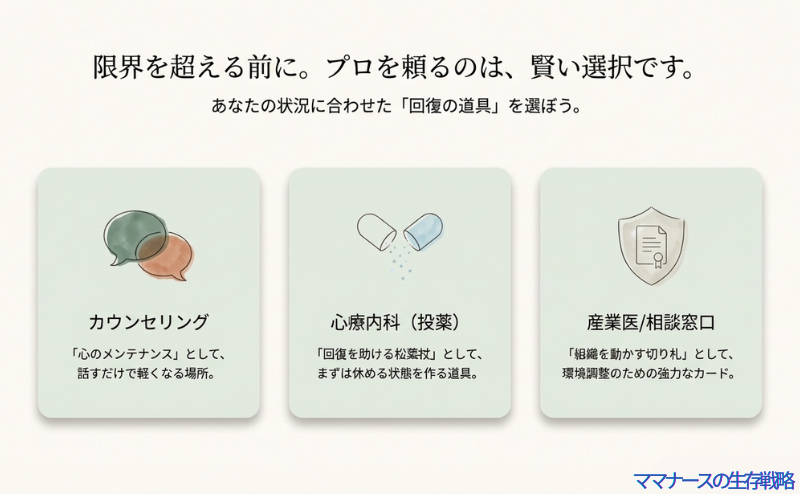 限界を超える前に。プロを頼るのは、賢い選択です。

あなたの状況に合わせた「回復の道具」を選ぼう。

カウンセリング

「心のメンテナンス」として、話すだけで軽くなる場所。

心療内科（投薬）

「回復を助ける松葉杖」として、まずは休める状態を作る道具。

産業医/相談窓口

「組織を動かす切り札」として、環境調整のための強力なカード。

ママナースの生存戦略